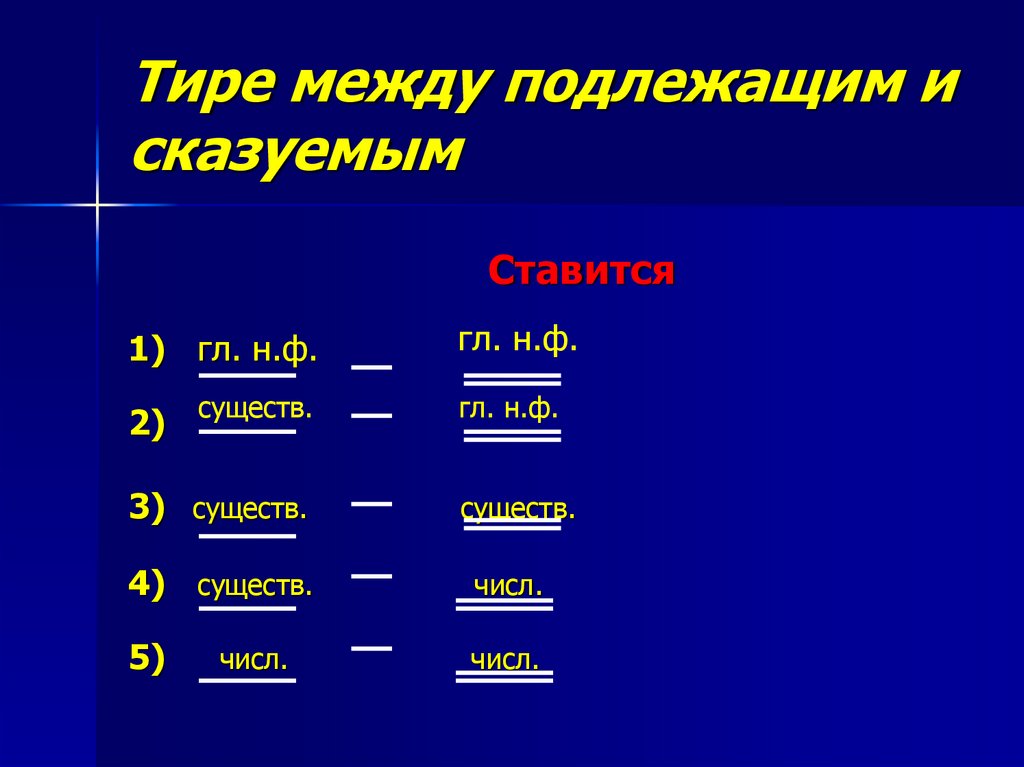 Тире между подлежащим и сказуемым

Ставится

1) гл. н.ф. — гл. н.ф.

2) существ. — гл. н.ф.

3) существ. — существ.

4) существ. — числ.

5) числ. — числ.